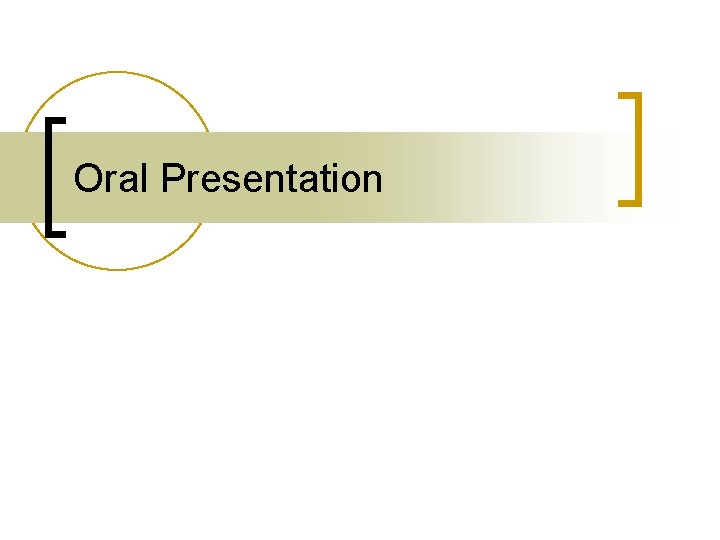 Oral Presentation